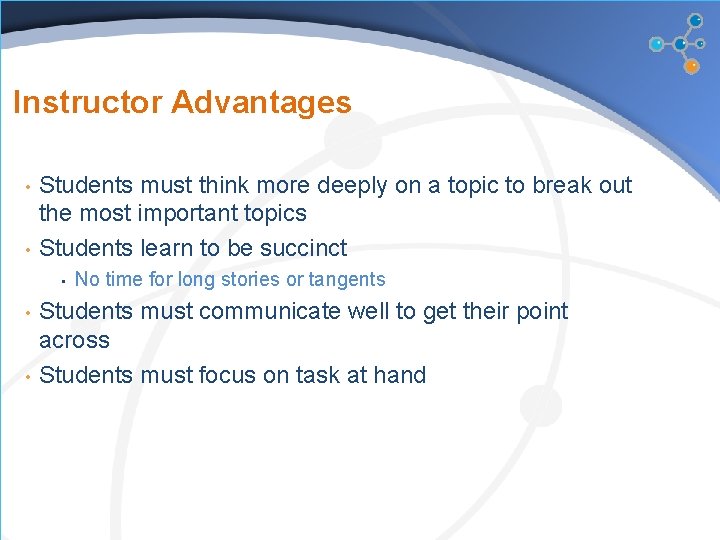 Instructor Advantages

• Students must think more deeply on a topic to break out the most important topics
• Students learn to be succinct
  • No time for long stories or tangents
• Students must communicate well to get their point across
• Students must focus on task at hand